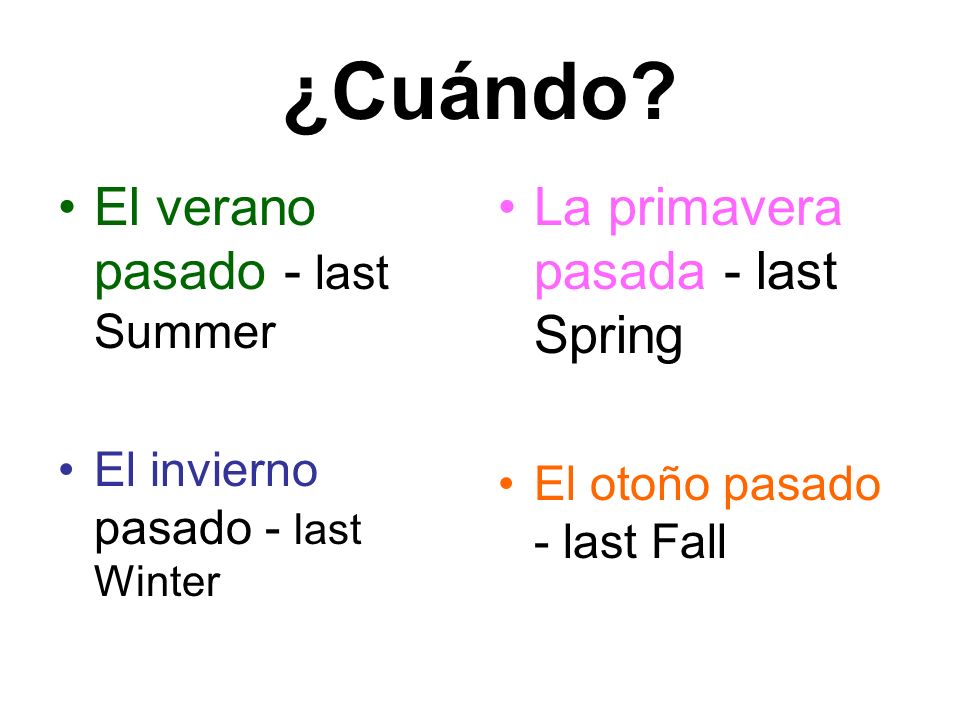 ¿Cuándo?

• El verano pasado - last Summer

• El invierno pasado - last Winter

• La primavera pasada - last Spring

• El otoño pasado - last Fall